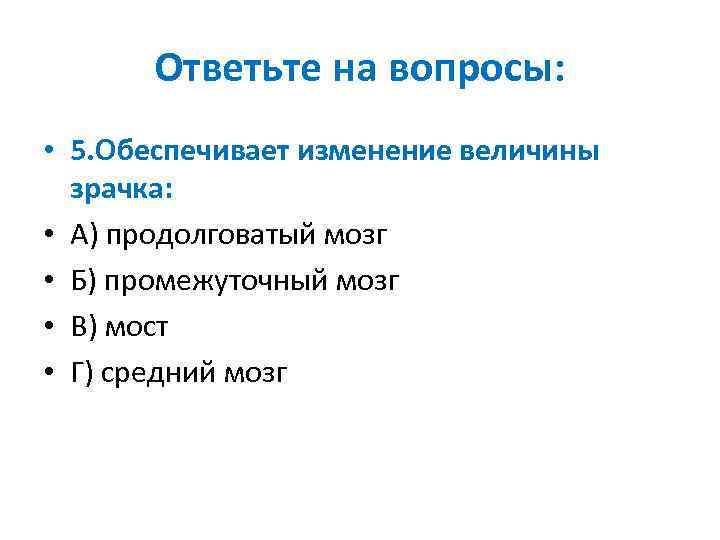 Ответьте на вопросы:

• 5.Обеспечивает изменение величины зрачка:
• А) продолговатый мозг
• Б) промежуточный мозг
• В) мост
• Г) средний мозг